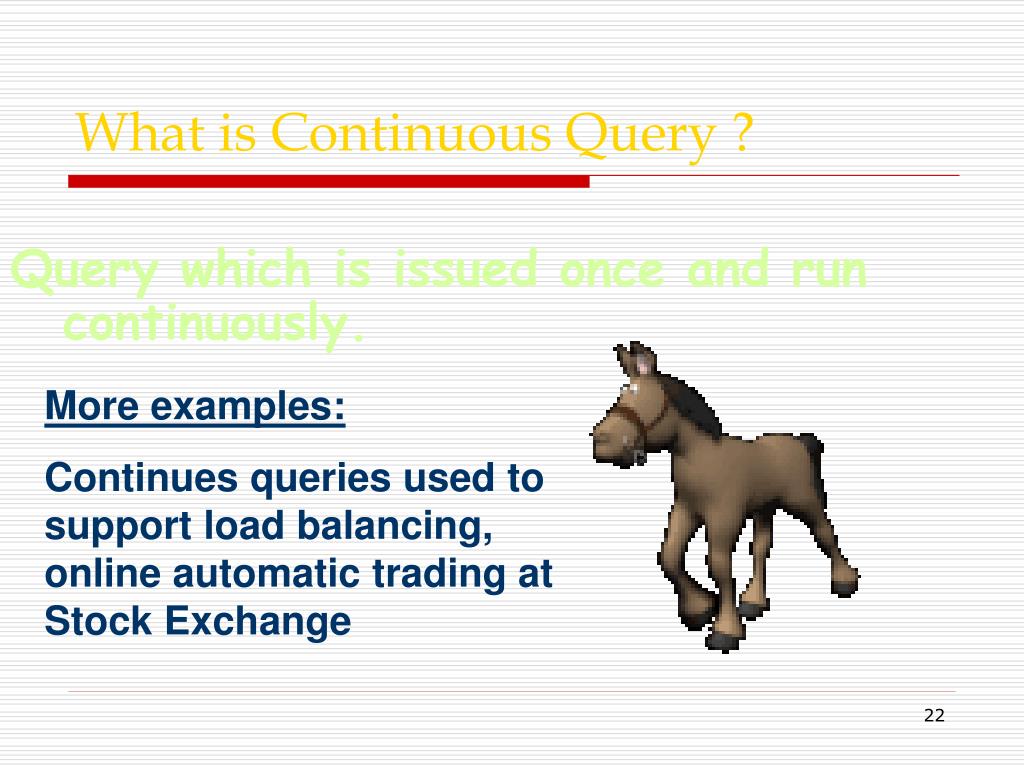 What is Continuous Query ?

Query which is issued once and run continuously.

More examples:

Continues queries used to support load balancing, online automatic trading at Stock Exchange

22